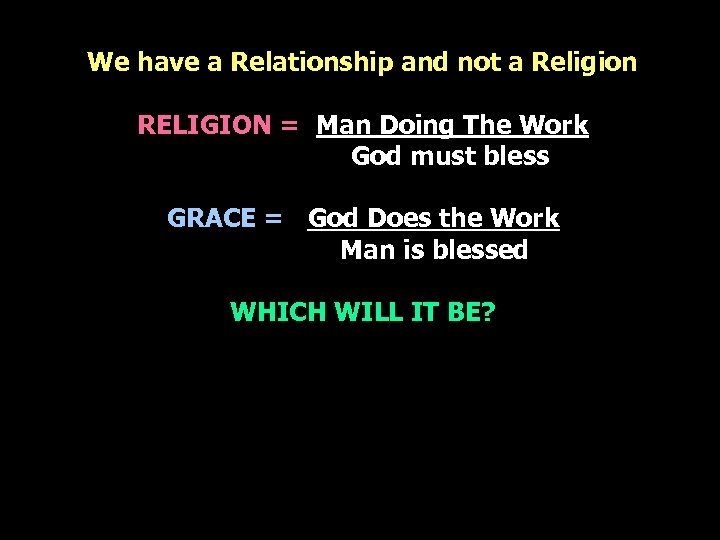 We have a Relationship and not a Religion

RELIGION = Man Doing The Work
God must bless

GRACE = God Does the Work
Man is blessed

WHICH WILL IT BE?